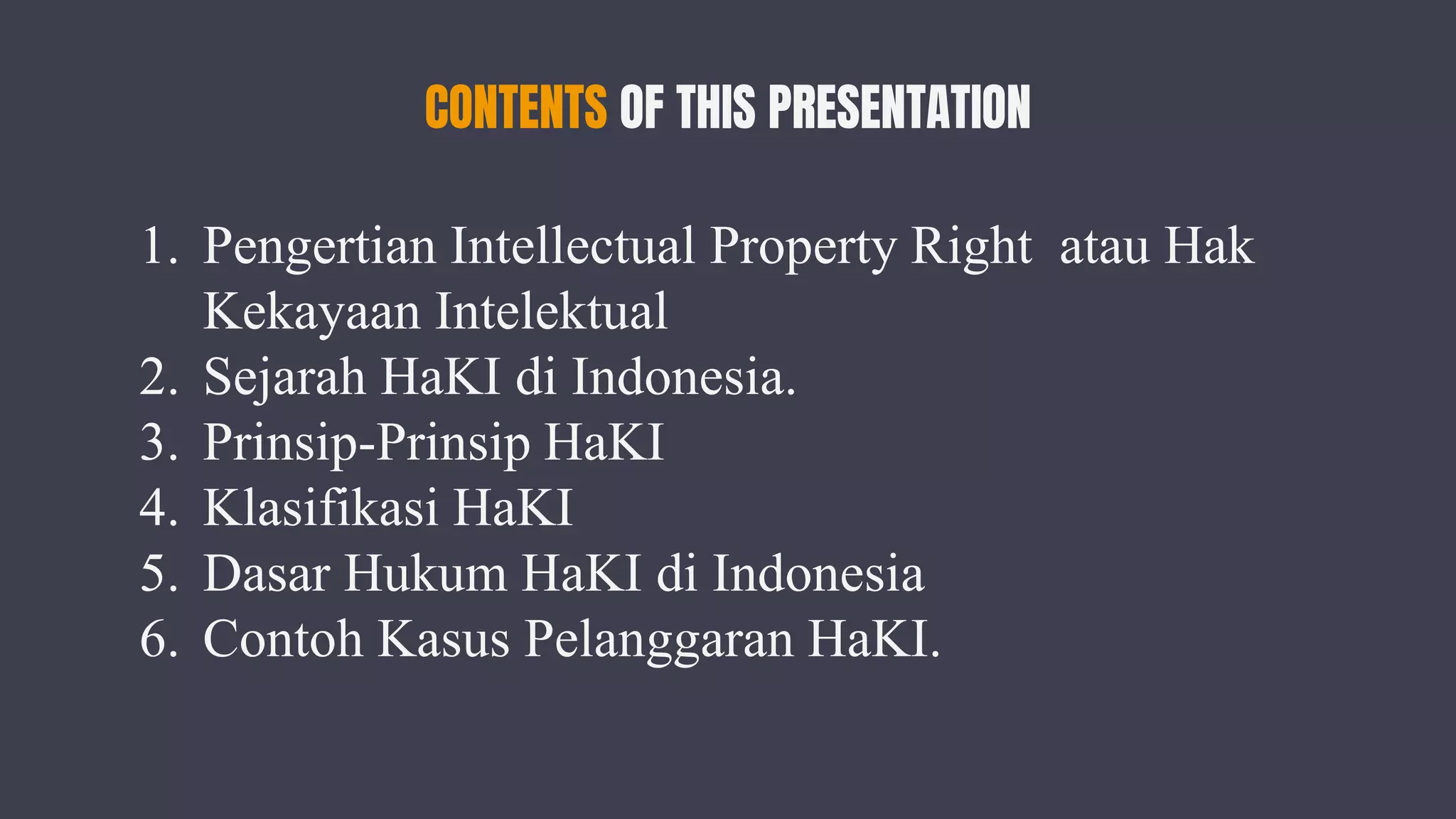 CONTENTS OF THIS PRESENTATION

1. Pengertian Intellectual Property Right atau Hak Kekayaan Intelektual
2. Sejarah HaKI di Indonesia.
3. Prinsip-Prinsip HaKI
4. Klasifikasi HaKI
5. Dasar Hukum HaKI di Indonesia
6. Contoh Kasus Pelanggaran HaKI.